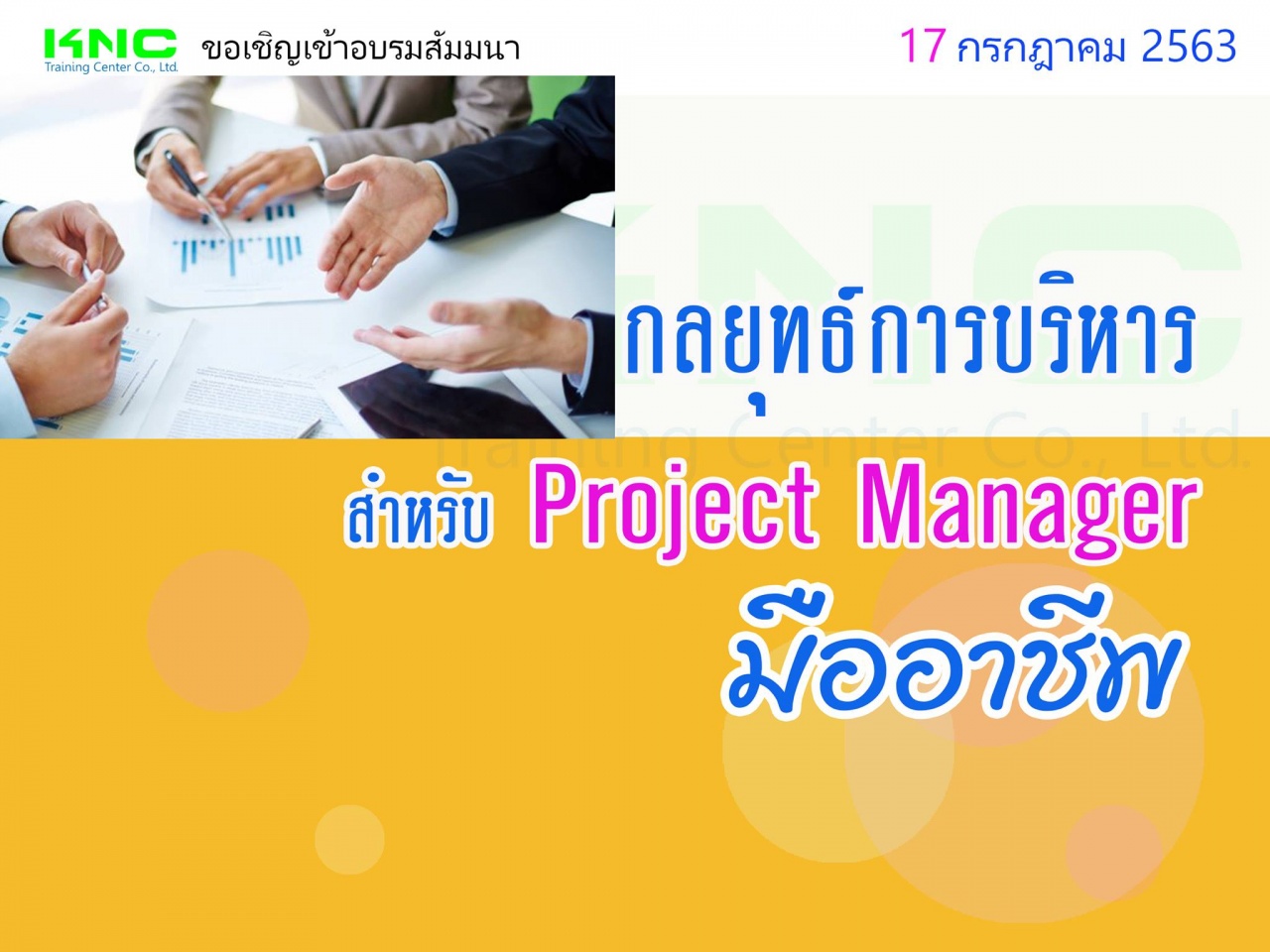 KNC
Training Center Co., Ltd.

ขอเชิญเข้าอบรมสัมมนา

17 กรกฎาคม 2563

KNC
Training Center Co., Ltd.

กลยุทธ์การบริหาร

สำหรับ Project Manager

มืออาชีพ